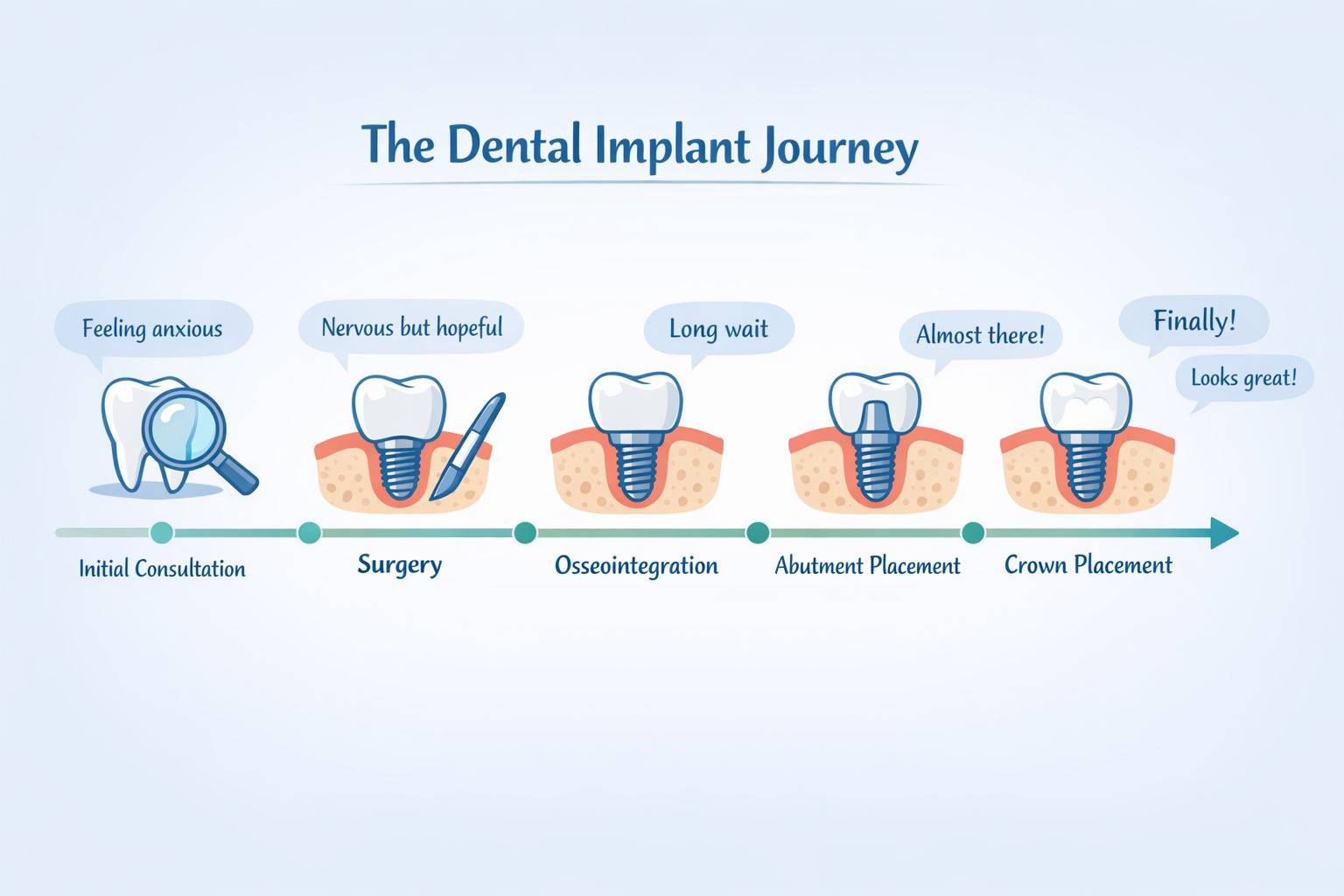 The Dental Implant Journey

Feeling anxious

Nervous but hopeful

Long wait

Almost there!

Finally!

Looks great!

Initial Consultation

Surgery

Osseointegration

Abutment Placement

Crown Placement